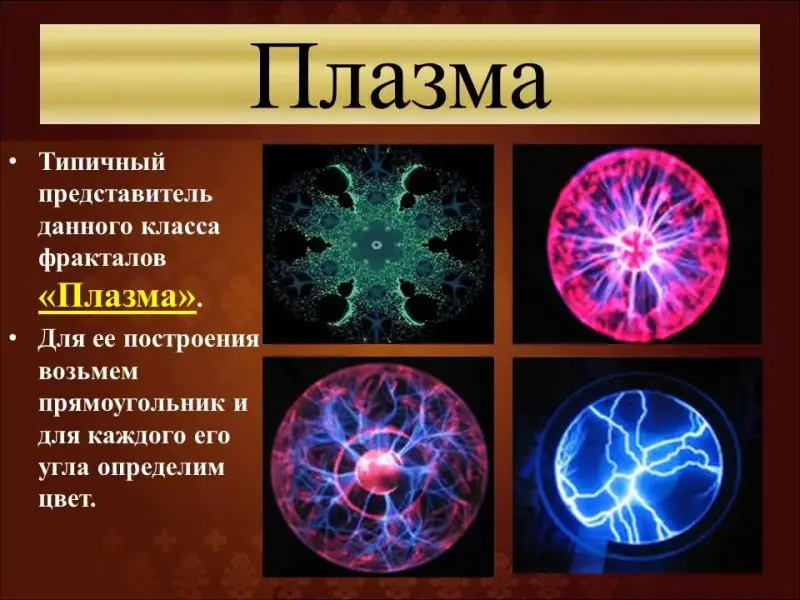 Плазма

• Типичный представитель данного класса фракталов «Плазма».

• Для ее построения возьмем прямоугольник и для каждого его угла определим цвет.